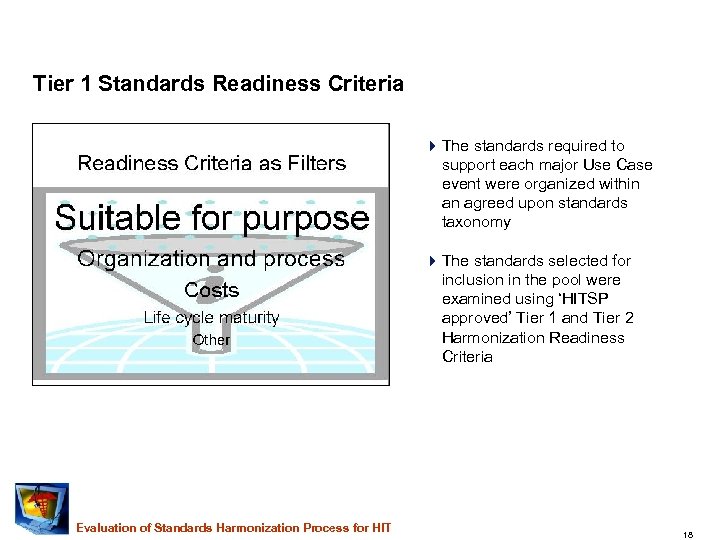 Tier 1 Standards Readiness Criteria

Readiness Criteria as Filters

Suitable for purpose

Organization and process

Costs

Life cycle maturity

Other

The standards required to support each major Use Case event were organized within an agreed upon standards taxonomy

The standards selected for inclusion in the pool were examined using 'HITSP approved' Tier 1 and Tier 2 Harmonization Readiness Criteria

Evaluation of Standards Harmonization Process for HIT

18